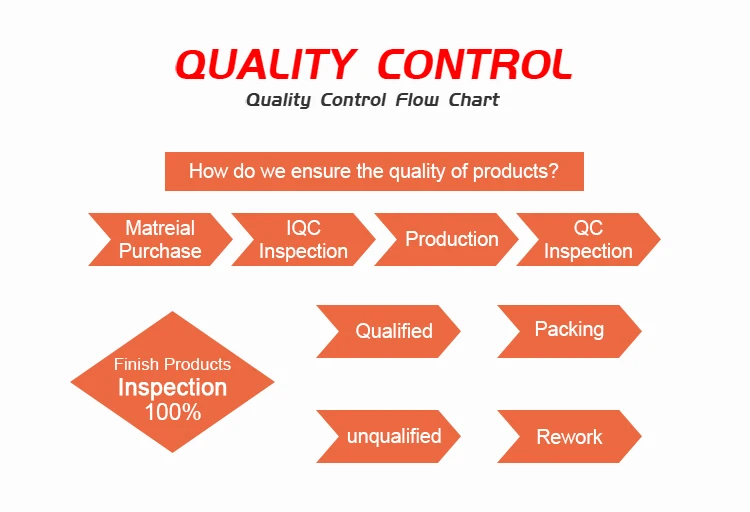 QUALITY CONTROL
Quality Control Flow Chart

How do we ensure the quality of products?

Matreial Purchase

IQC Inspection

Production

QC Inspection

Finish Products Inspection 100%

Qualified

Packing

unqualified

Rework